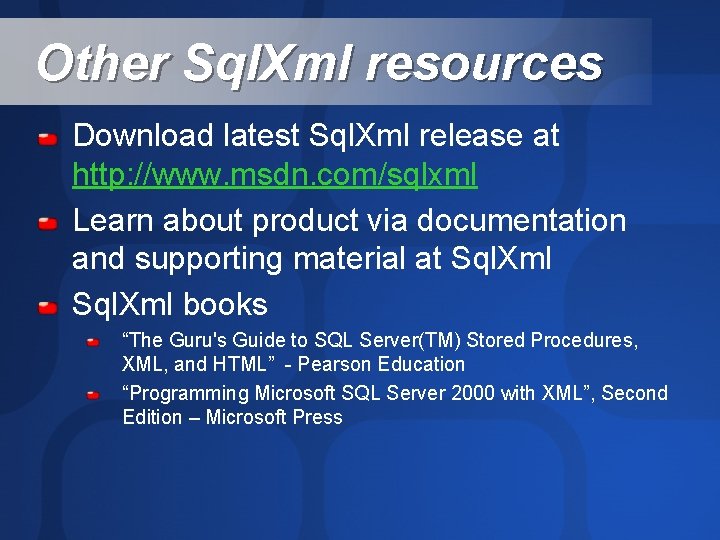 Other SqlXml resources

Download latest SqlXml release at http://www.msdn.com/sqlxml

Learn about product via documentation and supporting material at SqlXml

SqlXml books

“The Guru's Guide to SQL Server(TM) Stored Procedures, XML, and HTML” - Pearson Education

“Programming Microsoft SQL Server 2000 with XML”, Second Edition – Microsoft Press